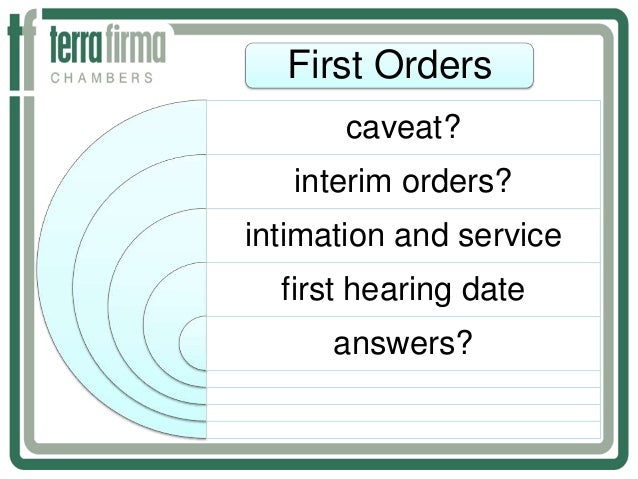 tf terra firma
CHAMBERS

First Orders

caveat?

interim orders?

intimation and service

first hearing date

answers?